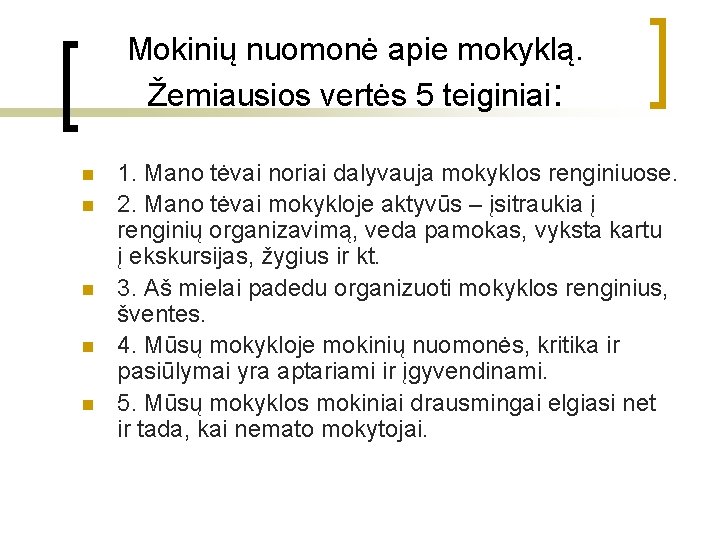 Mokinių nuomonė apie mokyklą. Žemiausios vertės 5 teiginiai:

1. Mano tėvai noriai dalyvauja mokyklos renginiuose.
2. Mano tėvai mokykloje aktyvūs – įsitraukia į renginių organizavimą, veda pamokas, vyksta kartu į ekskursijas, žygius ir kt.
3. Aš mielai padedu organizuoti mokyklos renginius, šventes.
4. Mūsų mokykloje mokinių nuomonės, kritika ir pasiūlymai yra aptariami ir įgyvendinami.
5. Mūsų mokyklos mokiniai drausmingai elgiasi net ir tada, kai nemato mokytojai.